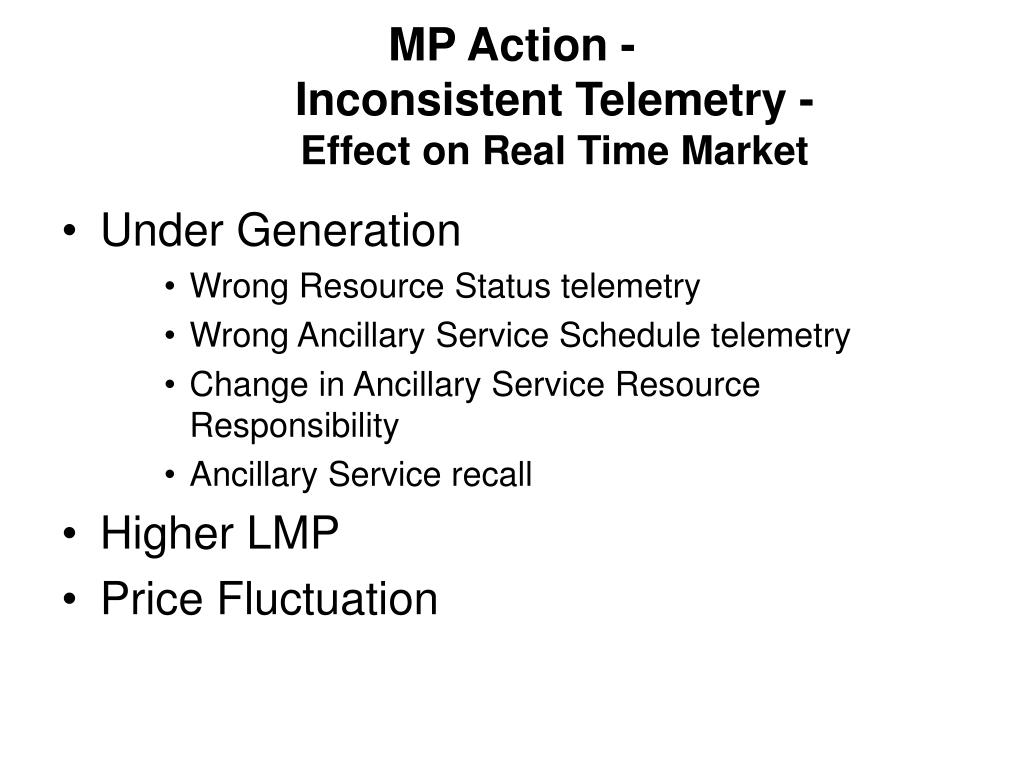 MP Action -
Inconsistent Telemetry -
Effect on Real Time Market

• Under Generation
• Wrong Resource Status telemetry
• Wrong Ancillary Service Schedule telemetry
• Change in Ancillary Service Resource Responsibility
• Ancillary Service recall
• Higher LMP
• Price Fluctuation